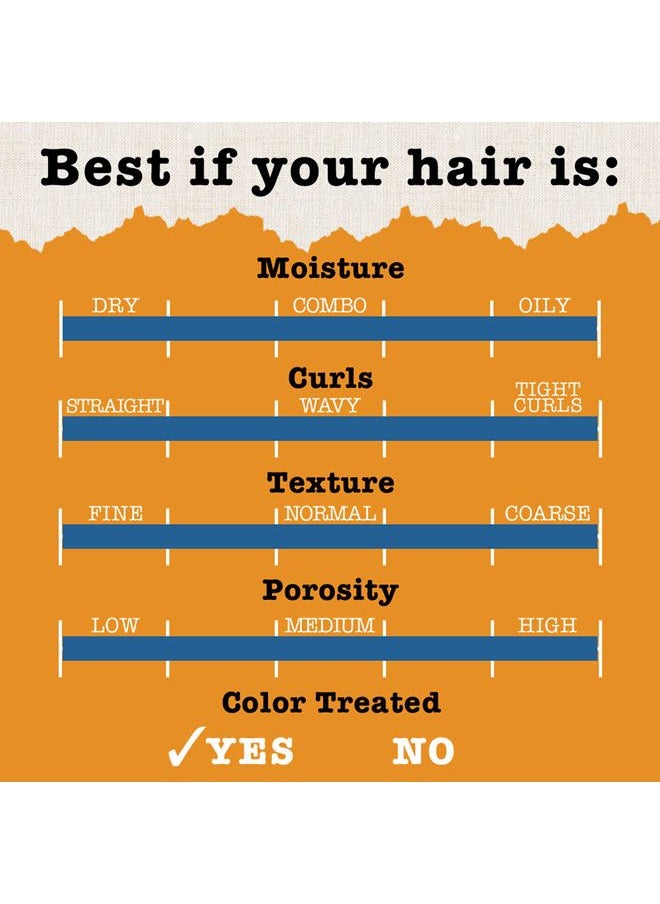 Best if your hair is:

Moisture

DRY COMBO OILY

Curls

STRAIGHT WAVY TIGHT CURLS

Texture

FINE NORMAL COARSE

Porosity

LOW MEDIUM HIGH

Color Treated

✓YES NO